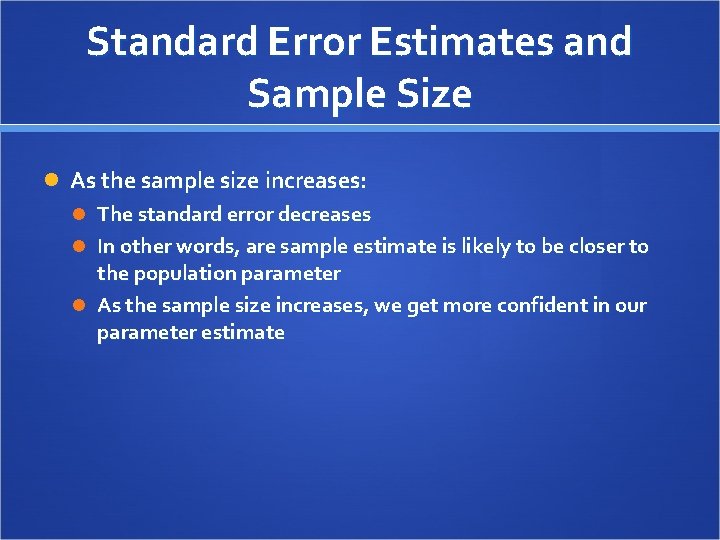 Standard Error Estimates and Sample Size

As the sample size increases:

The standard error decreases

In other words, are sample estimate is likely to be closer to the population parameter

As the sample size increases, we get more confident in our parameter estimate